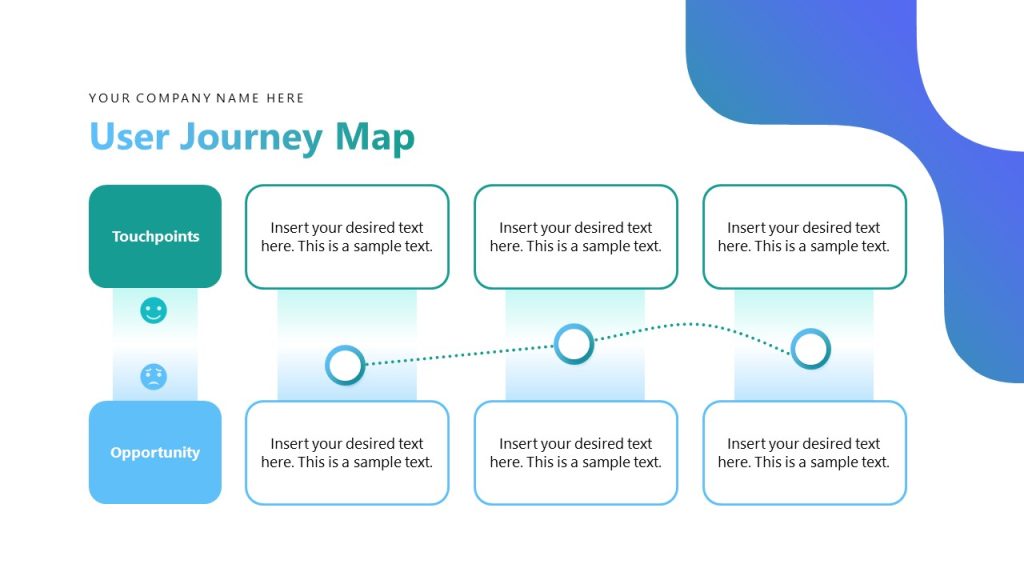 YOUR COMPANY NAME HERE

User Journey Map

Touchpoints

Insert your desired text here. This is a sample text.

Insert your desired text here. This is a sample text.

Insert your desired text here. This is a sample text.

Opportunity

Insert your desired text here. This is a sample text.

Insert your desired text here. This is a sample text.

Insert your desired text here. This is a sample text.